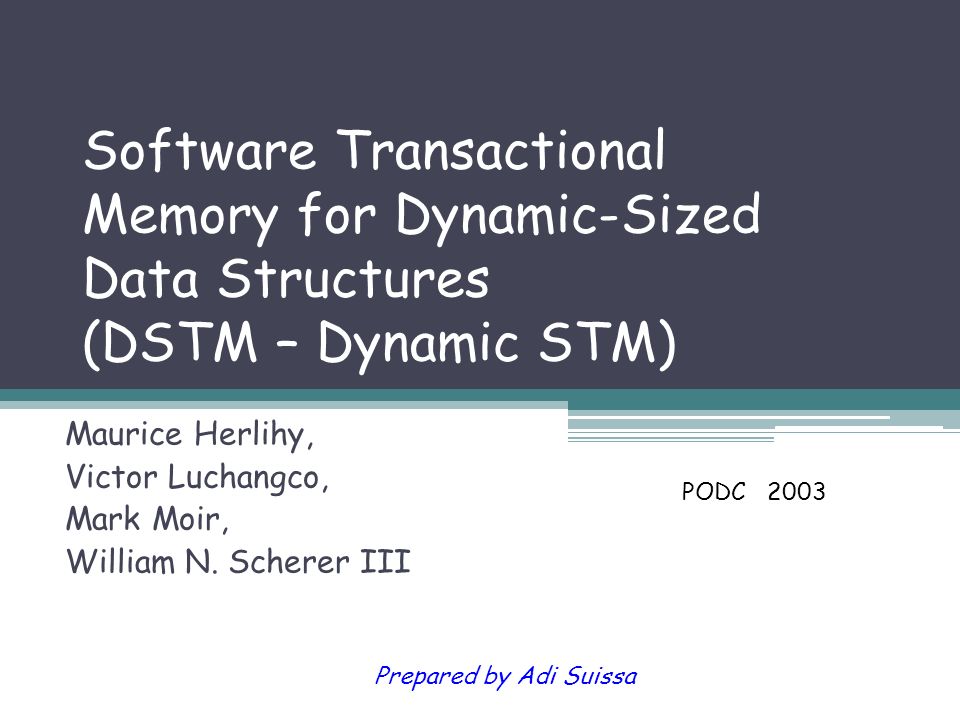 Software Transactional Memory for Dynamic-Sized Data Structures
(DSTM – Dynamic STM)

Maurice Herlihy,
Victor Luchangco,
Mark Moir,
William N. Scherer III

PODC 2003

Prepared by Adi Suissa